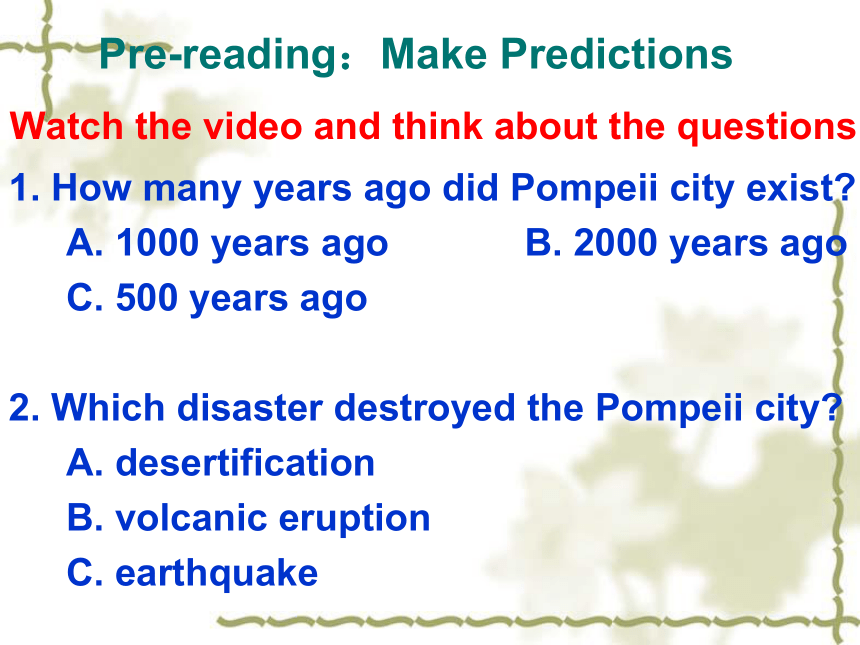 Pre-reading：Make Predictions

Watch the video and think about the questions

1. How many years ago did Pompeii city exist?
A. 1000 years ago B. 2000 years ago
C. 500 years ago

2. Which disaster destroyed the Pompeii city?
A. desertification
B. volcanic eruption
C. earthquake